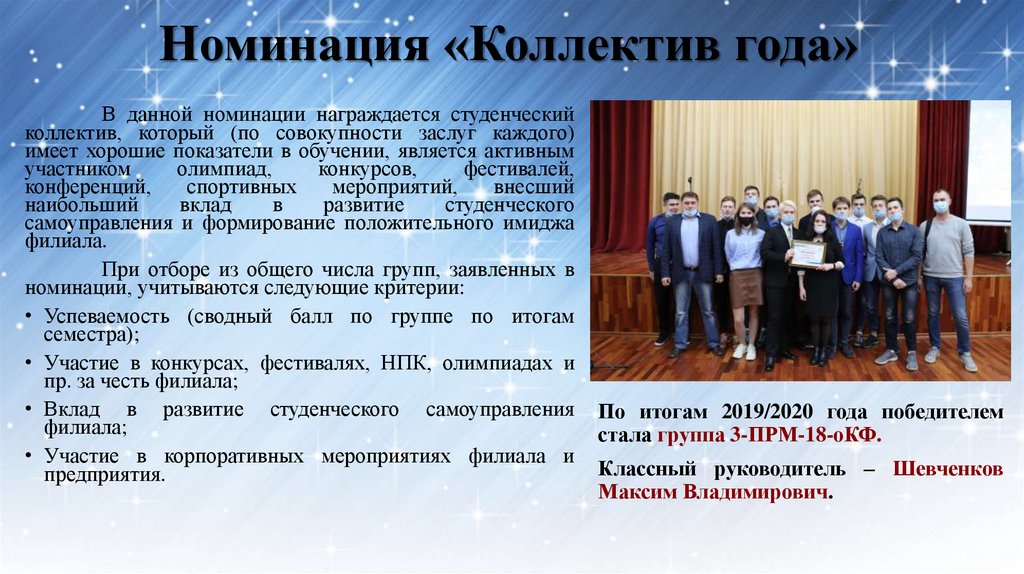 Номинация «Коллектив года»

В данной номинации награждается студенческий коллектив, который (по совокупности заслуг каждого) имеет хорошие показатели в обучении, является активным участником олимпиад, конкурсов, фестивалей, конференций, спортивных мероприятий, внесший наибольший вклад в развитие студенческого самоуправления и формирование положительного имиджа филиала.

При отборе из общего числа групп, заявленных в номинации, учитываются следующие критерии:

• Успеваемость (сводный балл по группе по итогам семестра);
• Участие в конкурсах, фестивалях, НПК, олимпиадах и пр. за честь филиала;
• Вклад в развитие студенческого самоуправления филиала;
• Участие в корпоративных мероприятиях филиала и предприятия.

По итогам 2019/2020 года победителем стала группа 3-ПРМ-18-оКФ.

Классный руководитель – Шевченков Максим Владимирович.